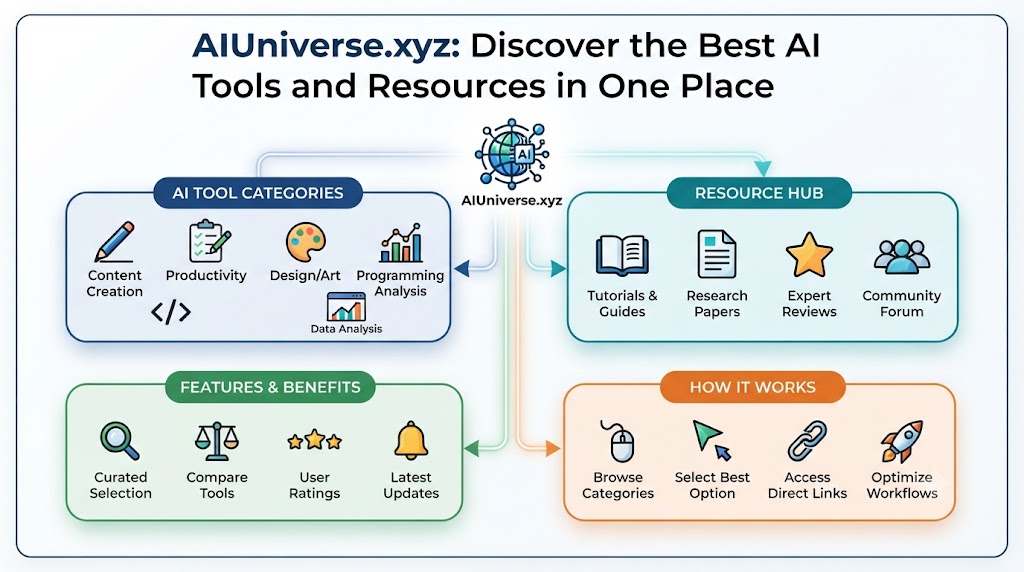 AIUniverse.xyz: Discover the Best AI Tools and Resources in One Place

AI

AIUniverse.xyz

AI TOOL CATEGORIES

Content Creation

Productivity

Design/Art

Programming Analysis

</>

Data Analysis

RESOURCE HUB

Tutorials & Guides

Research Papers

Expert Reviews

Community Forum

FEATURES & BENEFITS

Curated Selection

Compare Tools

User Ratings

Latest Updates

HOW IT WORKS

Browse Categories

Select Best Option

Access Direct Links

Optimize Workflows